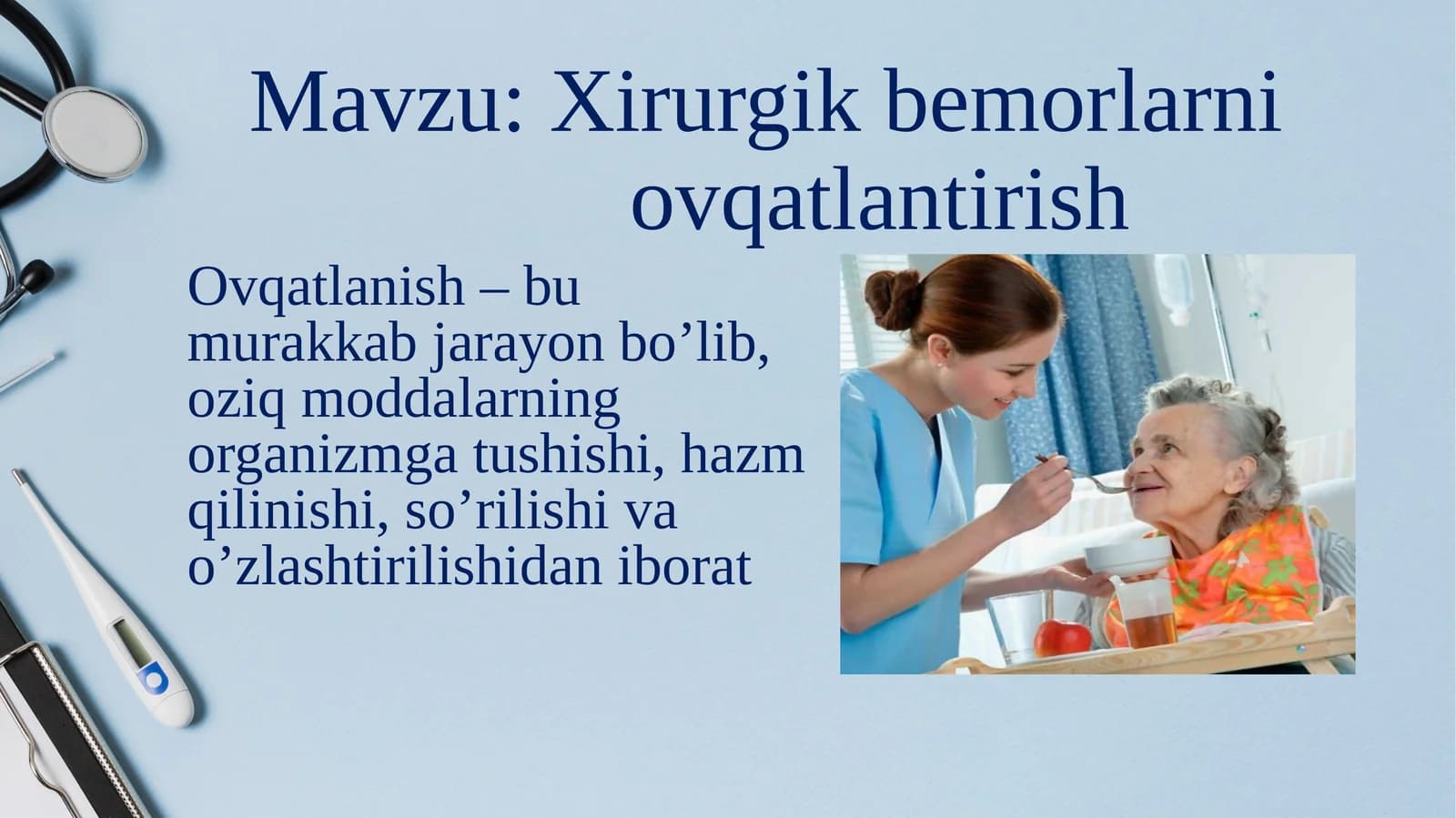 Mavzu: Xirurgik bemorlarni ovqatlantirish

Ovqatlanish – bu murakkab jarayon bo’lib, oziq moddalarning organizmga tushishi, hazm qilinishi, so’rilishi va o’zlashtirilishidan iborat